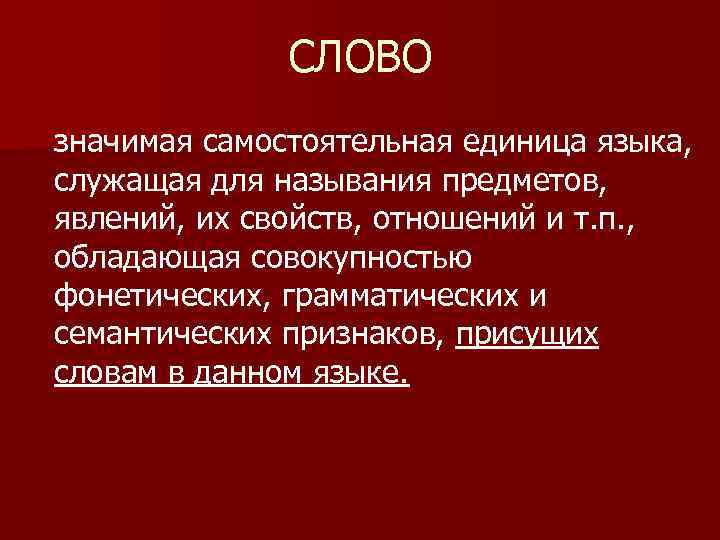 СЛОВО

значимая самостоятельная единица языка, служащая для называния предметов, явлений, их свойств, отношений и т.п., обладающая совокупностью фонетических, грамматических и семантических признаков, присущих словам в данном языке.